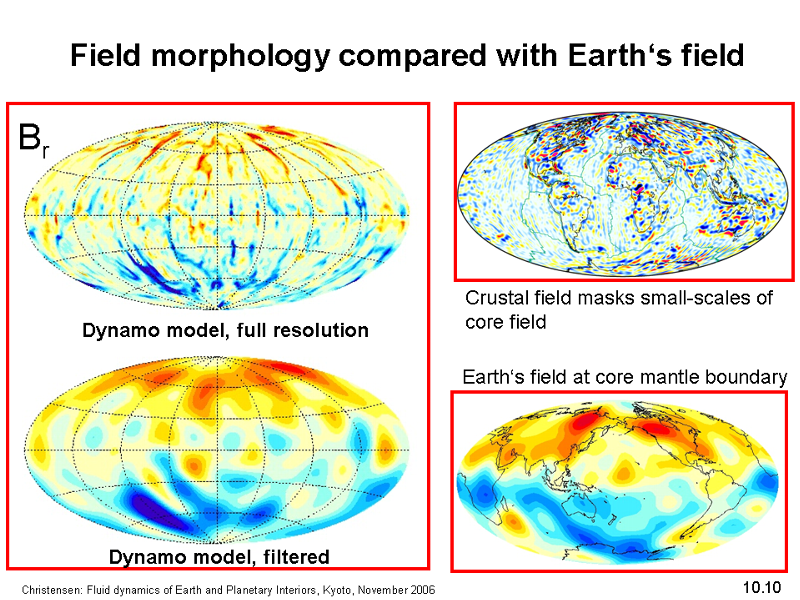 Field morphology compared with Earth‘s field

$B_r$

Dynamo model, full resolution

Dynamo model, filtered

Crustal field masks small-scales of core field

Earth‘s field at core mantle boundary

Christensen: Fluid dynamics of Earth and Planetary Interiors, Kyoto, November 2006

10.10